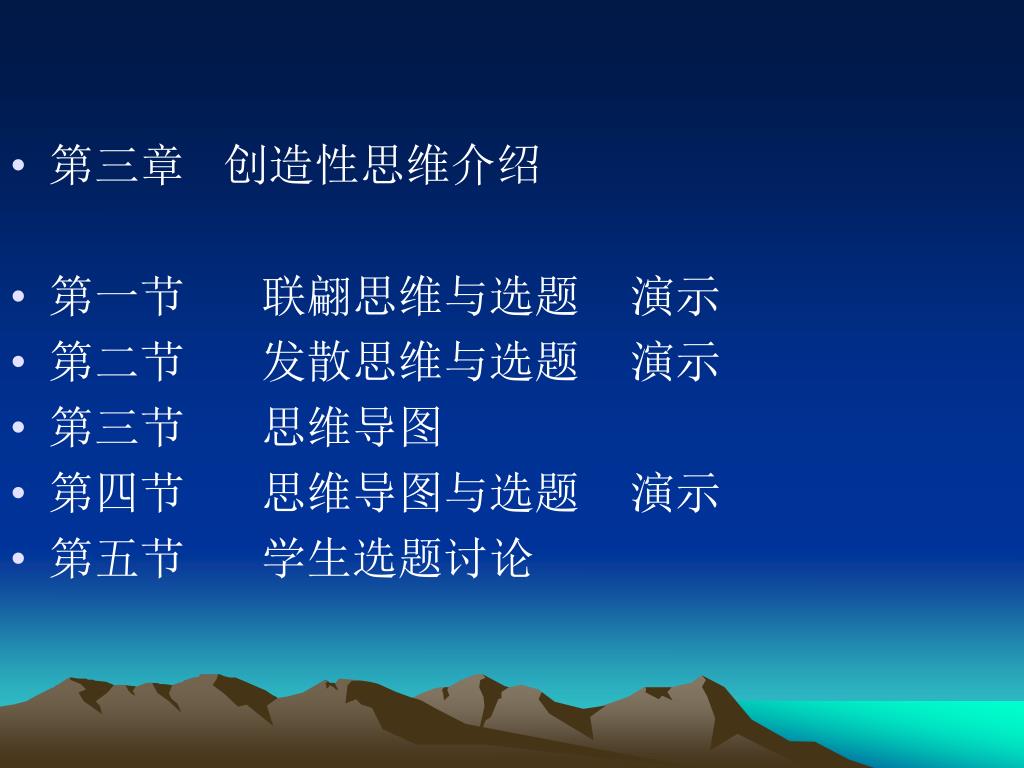 • 第三章　创造性思维介绍

• 第一节　　联翩思维与选题　演示
• 第二节　　发散思维与选题　演示
• 第三节　　思维导图
• 第四节　　思维导图与选题　演示
• 第五节　　学生选题讨论